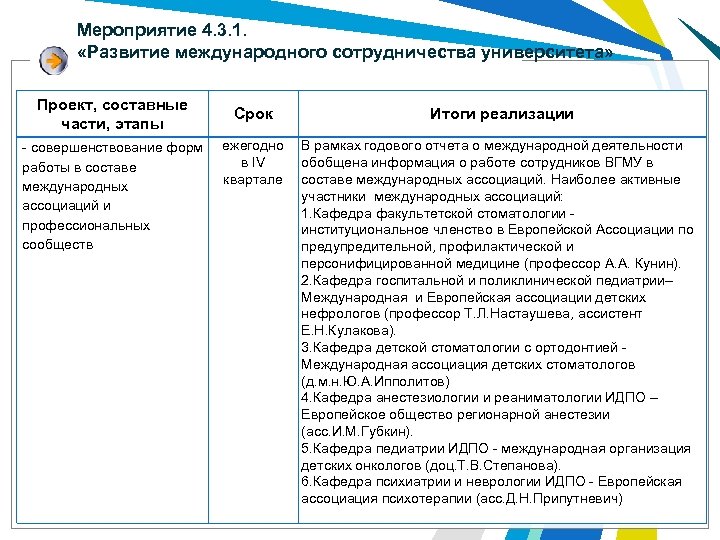 Мероприятие 4.3.1.
«Развитие международного сотрудничества университета»

| Проект, составные части, этапы | Срок | Итоги реализации |
|---|---|---|
| - совершенствование форм работы в составе международных ассоциаций и профессиональных сообществ | ежегодно в IV квартале | В рамках годового отчета о международной деятельности обобщена информация о работе сотрудников ВГМУ в составе международных ассоциаций. Наиболее активные участники международных ассоциаций: 1.Кафедра факультетской стоматологии - институциональное членство в Европейской Ассоциации по предупредительной, профилактической и персонифицированной медицине (профессор А.А. Кунин). 2.Кафедра госпитальной и поликлинической педиатрии– Международная и Европейская ассоциации детских нефрологов (профессор Т.Л.Настаушева, ассистент Е.Н.Кулакова). 3.Кафедра детской стоматологии с ортодонтией - Международная ассоциация детских стоматологов (д.м.н.Ю.А.Ипполитов) 4.Кафедра анестезиологии и реаниматологии ИДПО – Европейское общество регионарной анестезии (асс.И.М.Губкин). 5.Кафедра педиатрии ИДПО - международная организация детских онкологов (доц.Т.В.Степанова). 6.Кафедра психиатрии и неврологии ИДПО - Европейская ассоциация психотерапии (асс.Д.Н.Припутневич) |